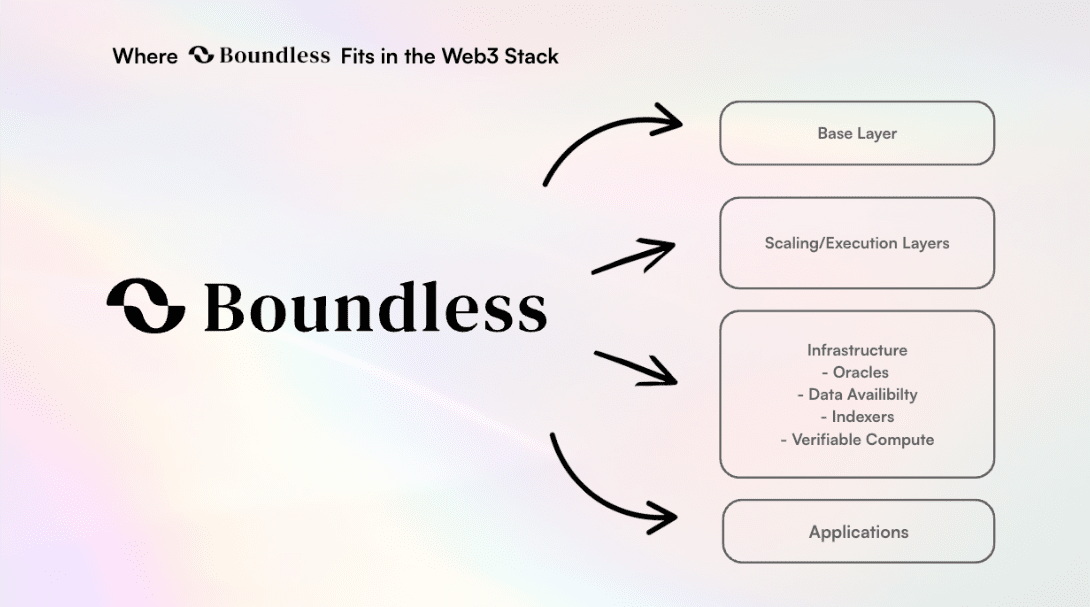 Where Boundless Fits in the Web3 Stack

Boundless

Base Layer

Scaling/Execution Layers

Infrastructure
- Oracles
- Data Availibilty
- Indexers
- Verifiable Compute

Applications